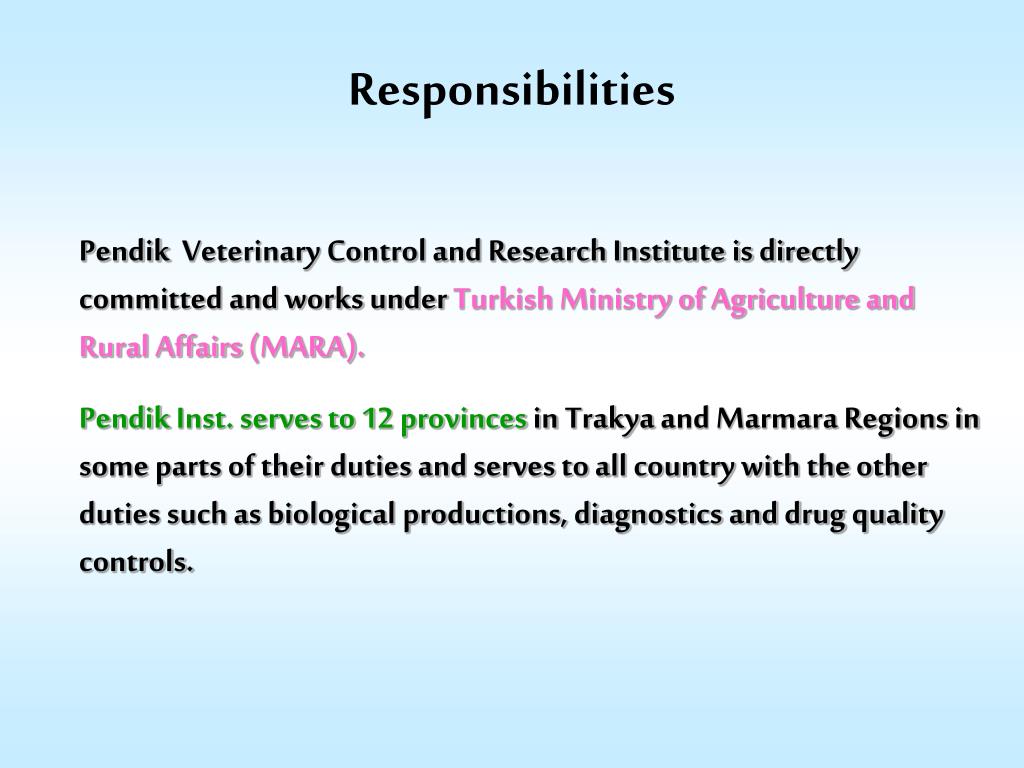 Responsibilities

Pendik Veterinary Control and Research Institute is directly committed and works under Turkish Ministry of Agriculture and Rural Affairs (MARA).

Pendik Inst. serves to 12 provinces in Trakya and Marmara Regions in some parts of their duties and serves to all country with the other duties such as biological productions, diagnostics and drug quality controls.